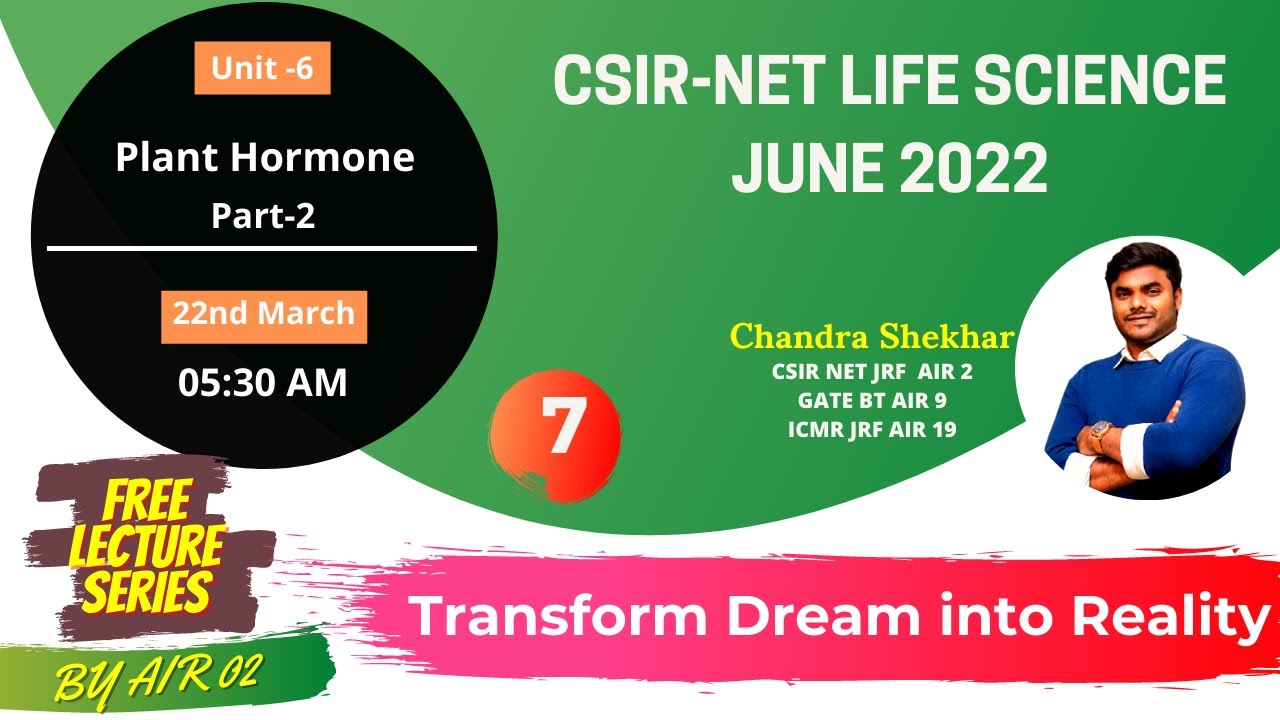 Unit -6

Plant Hormone
Part-2

22nd March
05:30 AM

CSIR-NET LIFE SCIENCE
JUNE 2022

Chandra Shekhar
CSIR NET JRF AIR 2
GATE BT AIR 9
ICMR JRF AIR 19

7

FREE LECTURE SERIES

BY AIR 02

Transform Dream into Reality